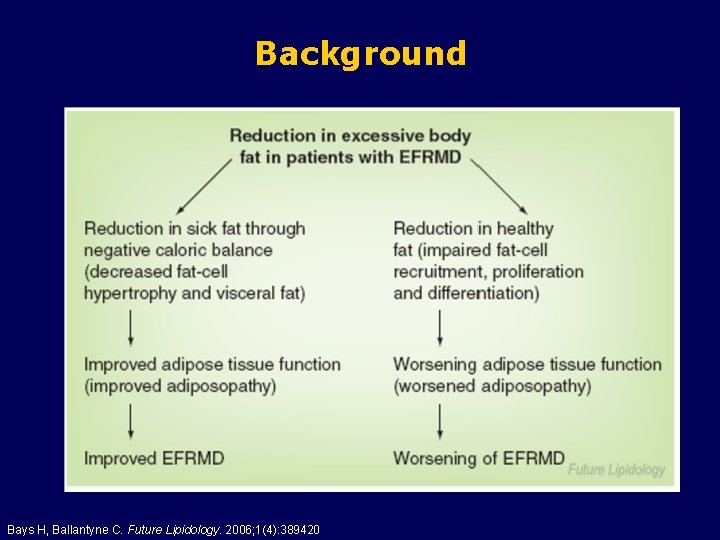 Background

Reduction in excessive body fat in patients with EFRMD

Reduction in sick fat through negative caloric balance (decreased fat-cell hypertrophy and visceral fat)

Improved adipose tissue function (improved adiposopathy)

Improved EFRMD

Reduction in healthy fat (impaired fat-cell recruitment, proliferation and differentiation)

Worsening adipose tissue function (worsened adiposopathy)

Worsening of EFRMD

Future Lipidology

Bays H, Ballantyne C. Future Lipidology. 2006;1(4):389420